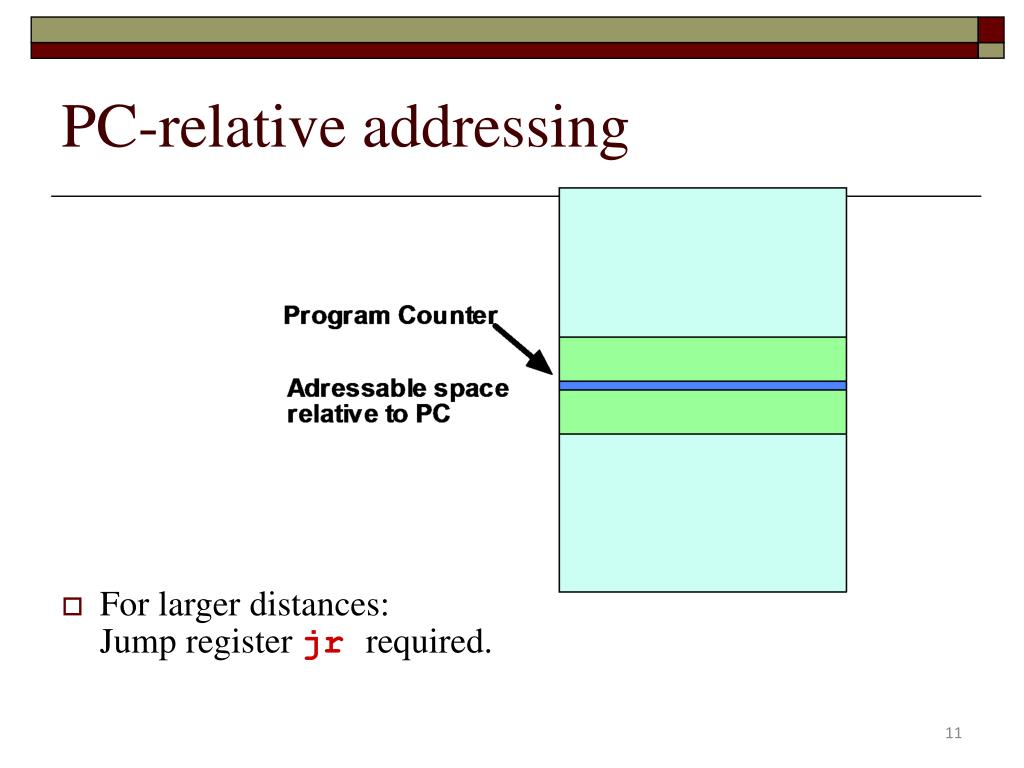 PC-relative addressing

Program Counter

Adressable space relative to PC

For larger distances:
Jump register jr required.

11